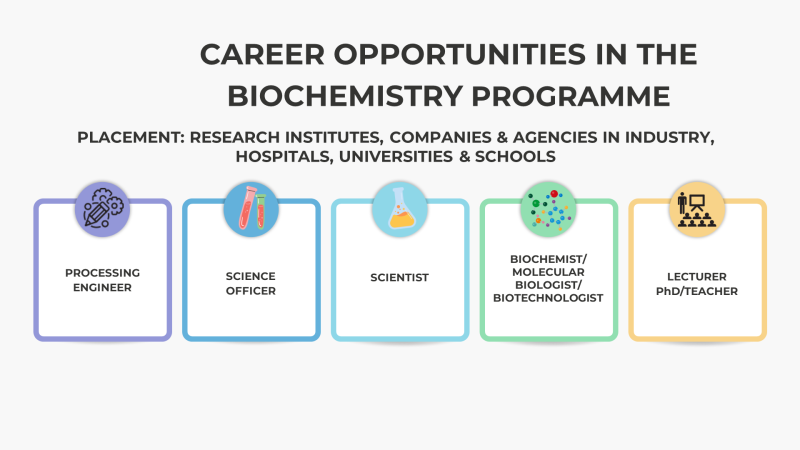 CAREER OPPORTUNITIES IN THE BIOCHEMISTRY PROGRAMME

PLACEMENT: RESEARCH INSTITUTES, COMPANIES & AGENCIES IN INDUSTRY, HOSPITALS, UNIVERSITIES & SCHOOLS

PROCESSING ENGINEER

SCIENCE OFFICER

SCIENTIST

BIOCHEMIST/ MOLECULAR BIOLOGIST/ BIOTECHNOLOGIST

LECTURER PhD/TEACHER